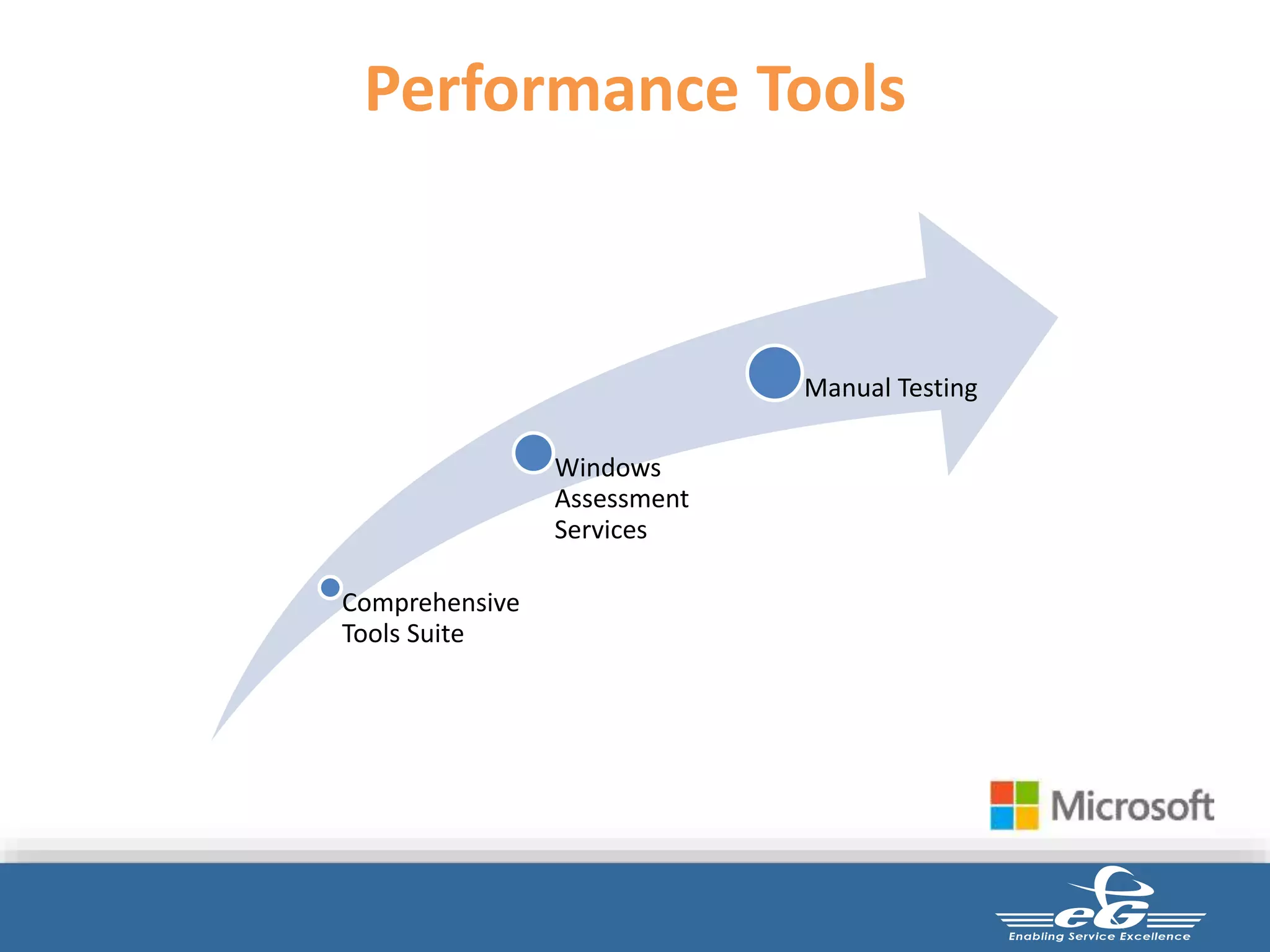 Performance Tools

Comprehensive Tools Suite

Windows Assessment Services

Manual Testing

Microsoft

eG
Enabling Service Excellence